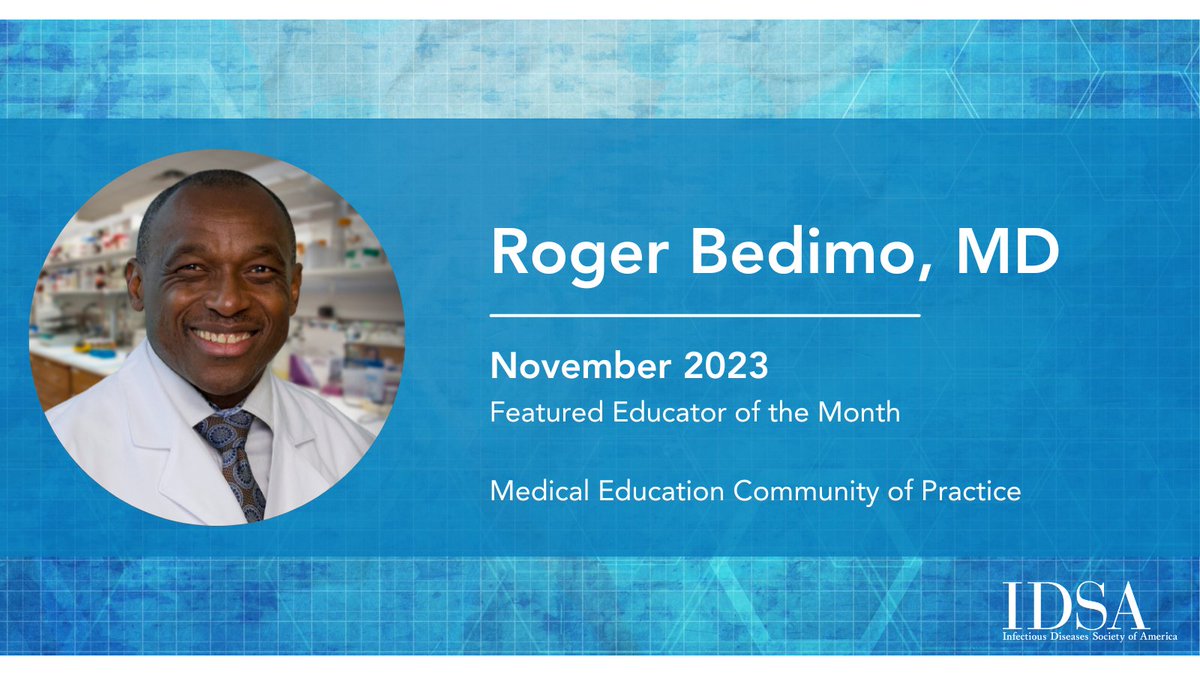 Roger Bedimo, MD

November 2023

Featured Educator of the Month

Medical Education Community of Practice

IDSA
Infectious Diseases Society of America